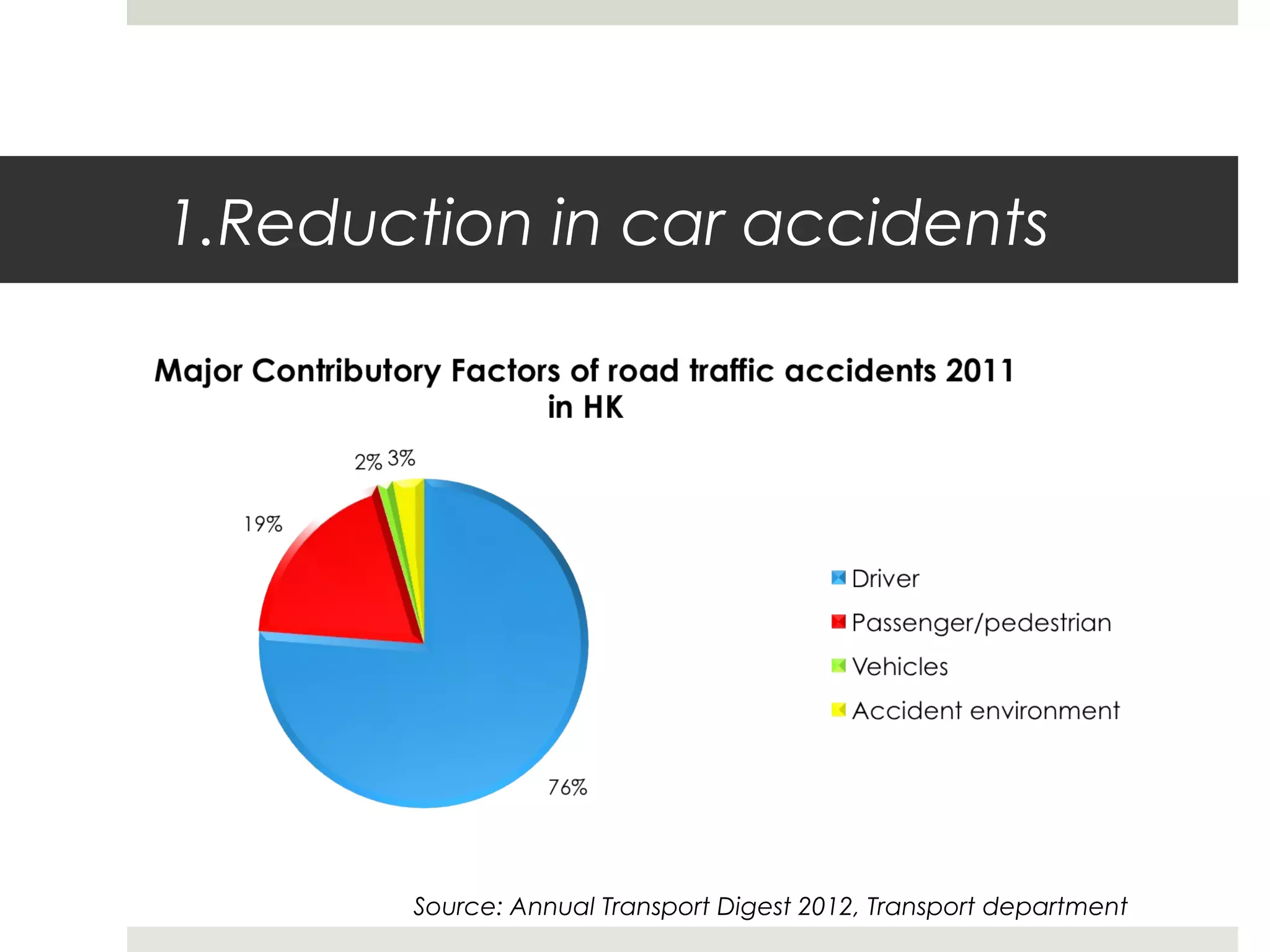 1.Reduction in car accidents

Major Contributory Factors of road traffic accidents 2011 in HK

2% 3%

19%

76%

Driver
Passenger/pedestrian
Vehicles
Accident environment

Source: Annual Transport Digest 2012, Transport department